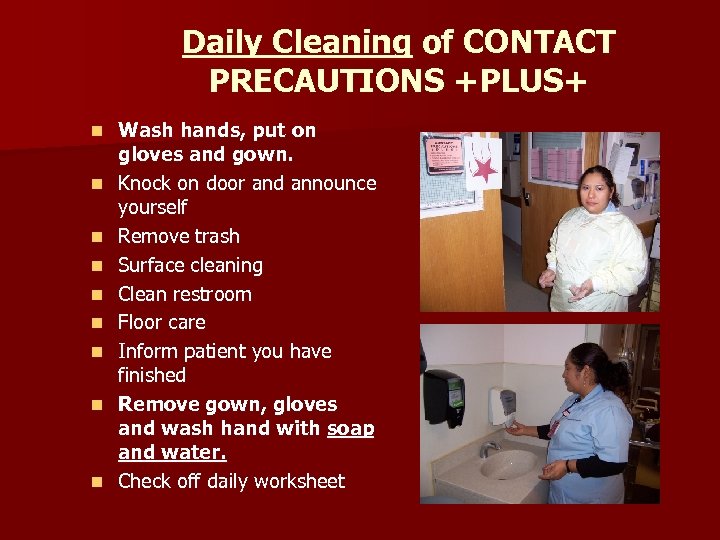 Daily Cleaning of CONTACT PRECAUTIONS +PLUS+

- Wash hands, put on gloves and gown.
- Knock on door and announce yourself
- Remove trash
- Surface cleaning
- Clean restroom
- Floor care
- Inform patient you have finished
- Remove gown, gloves and wash hand with soap and water.
- Check off daily worksheet